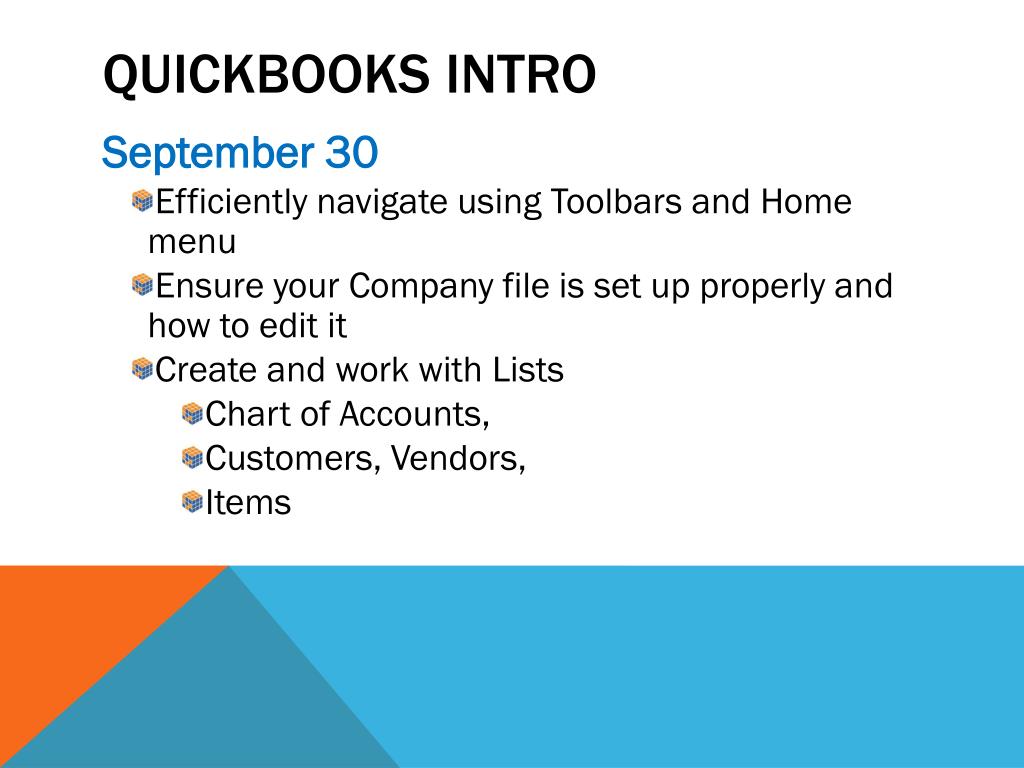 QUICKBOOKS INTRO

September 30

Efficiently navigate using Toolbars and Home menu

Ensure your Company file is set up properly and how to edit it

Create and work with Lists

Chart of Accounts,

Customers, Vendors,

Items